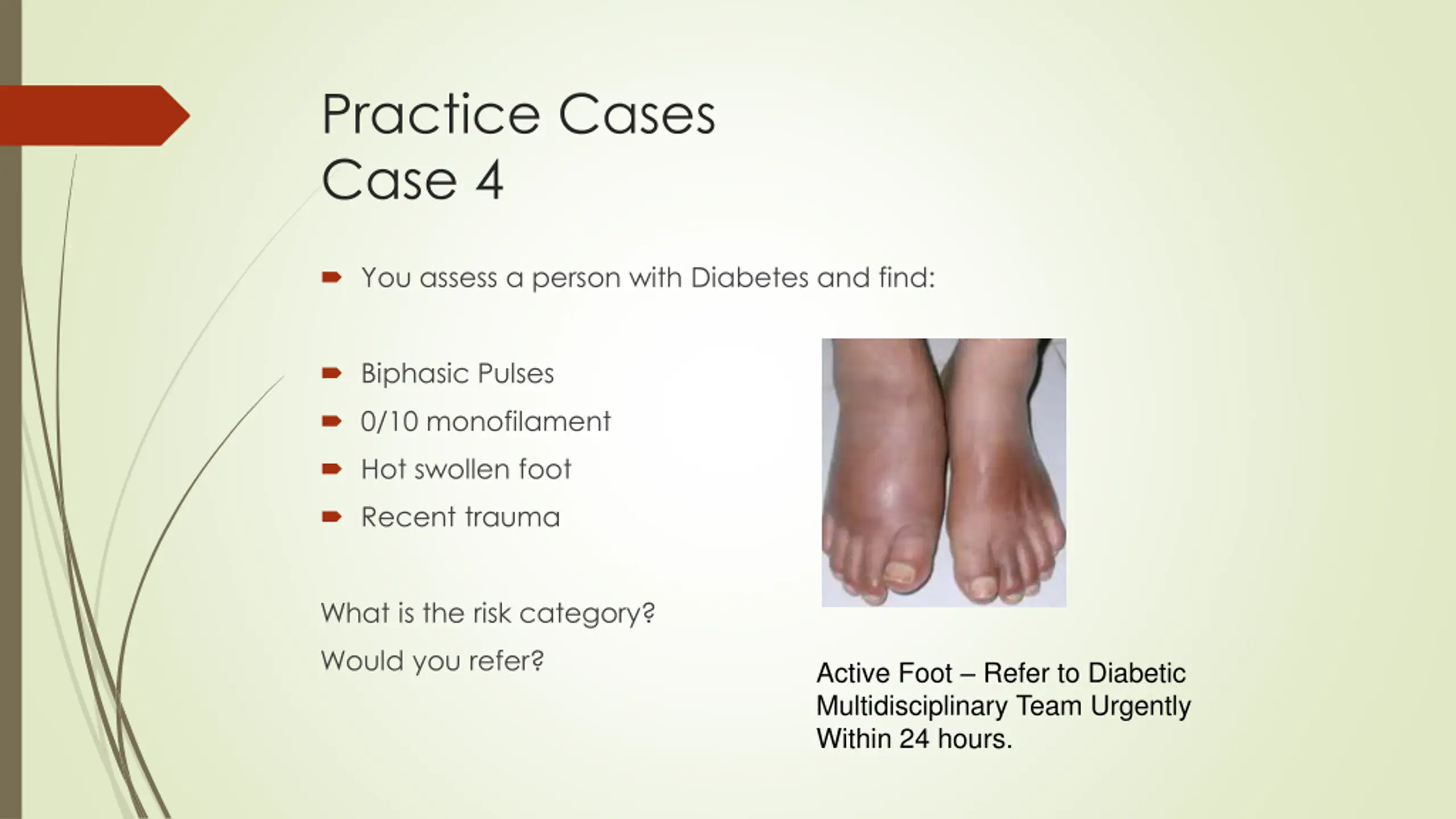 Practice Cases
Case 4

You assess a person with Diabetes and find:

Biphasic Pulses
0/10 monofilament
Hot swollen foot
Recent trauma

What is the risk category?
Would you refer?

Active Foot – Refer to Diabetic Multidisciplinary Team Urgently Within 24 hours.